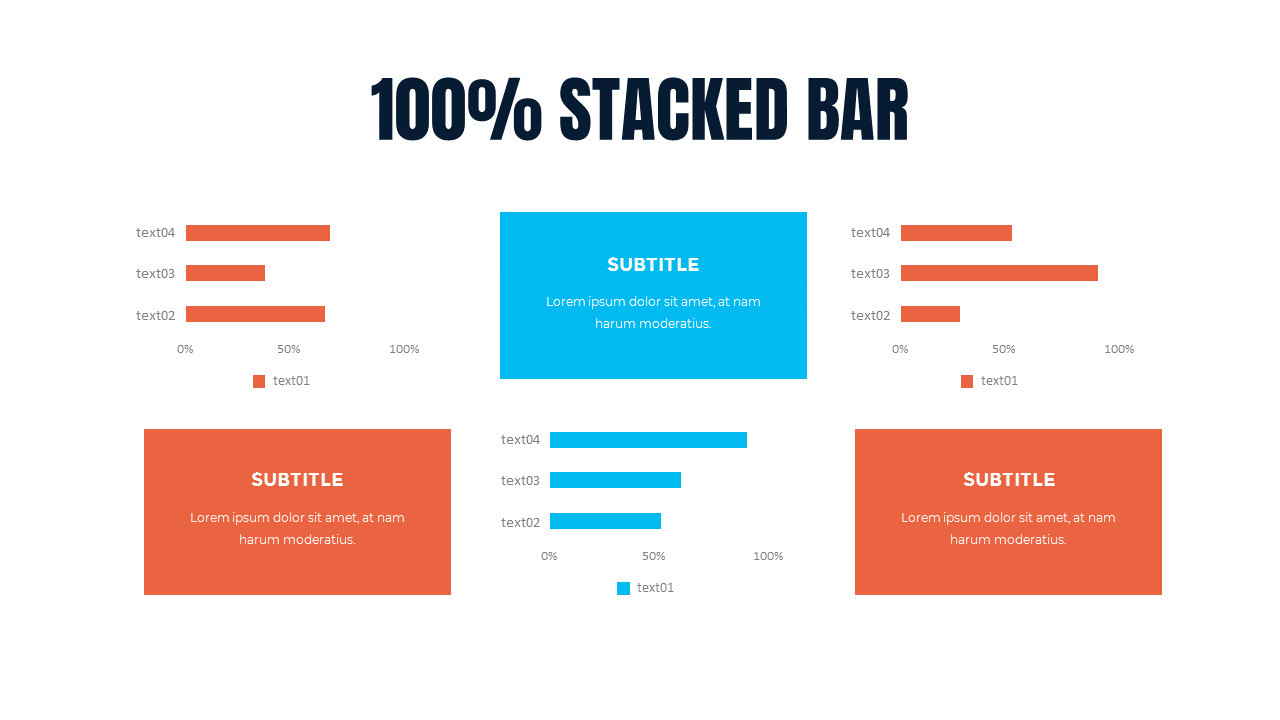 100% STACKED BAR

text04
text03
text02
0%
50%
100%
text01

SUBTITLE
Lorem ipsum dolor sit amet, at nam harum moderatius.

text04
text03
text02
0%
50%
100%
text01

SUBTITLE
Lorem ipsum dolor sit amet, at nam harum moderatius.

text04
text03
text02
0%
50%
100%
text01

SUBTITLE
Lorem ipsum dolor sit amet, at nam harum moderatius.